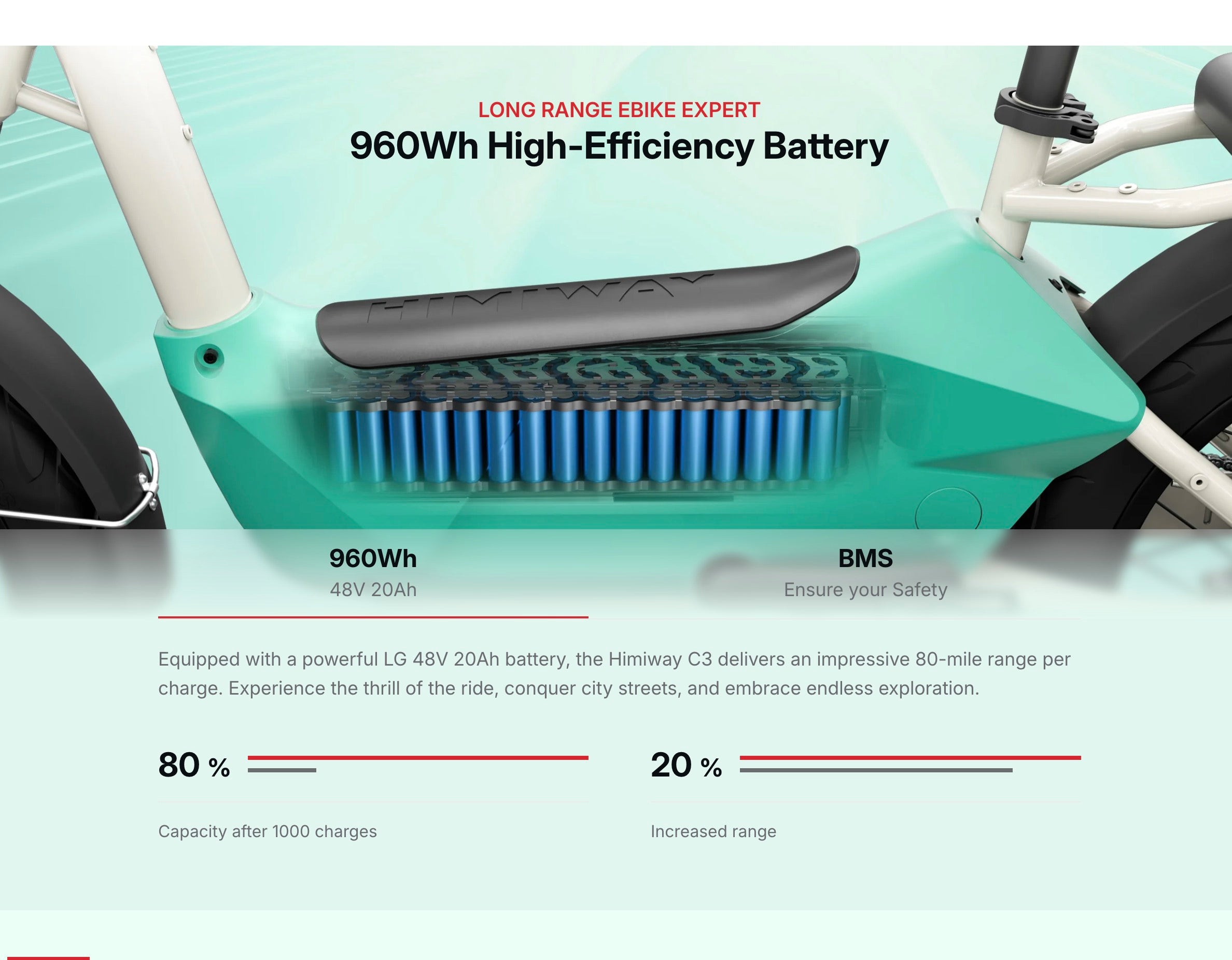 LONG RANGE EBIKE EXPERT
960Wh High-Efficiency Battery

HIMIWAY

960Wh
48V 20Ah

BMS
Ensure your Safety

Equipped with a powerful LG 48V 20Ah battery, the Himiway C3 delivers an impressive 80-mile range per charge. Experience the thrill of the ride, conquer city streets, and embrace endless exploration.

80 %

Capacity after 1000 charges

20 %

Increased range